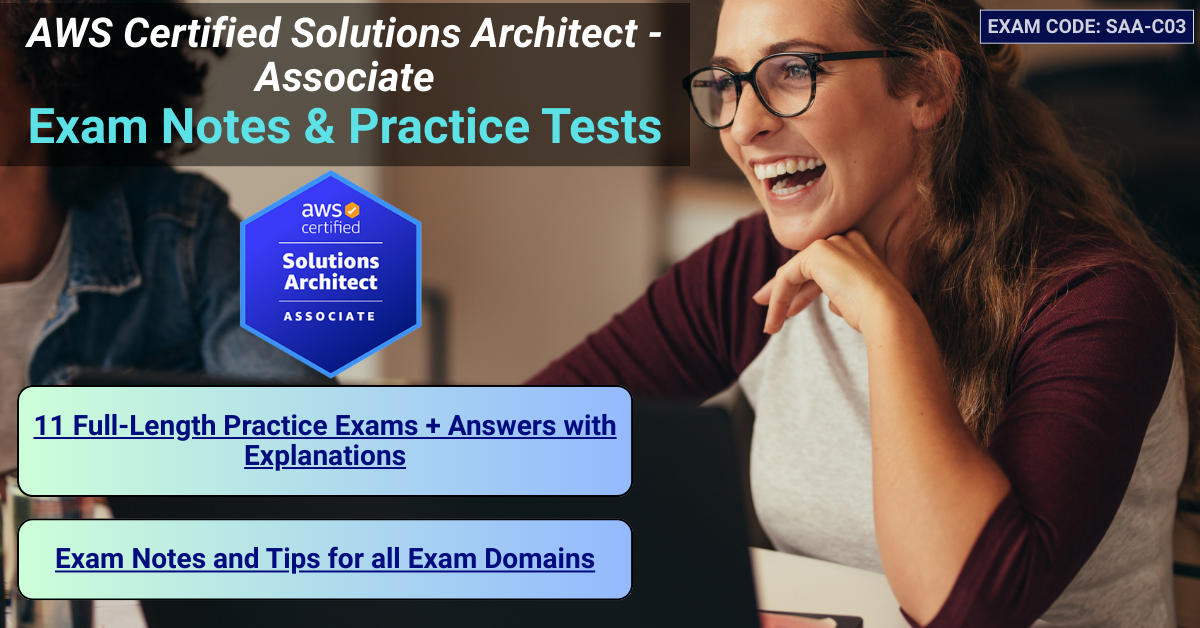 AWS Certified Solutions Architect - Associate

Exam Notes & Practice Tests

EXAM CODE: SAA-C03

aws certified

Solutions Architect

ASSOCIATE

11 Full-Length Practice Exams + Answers with Explanations

Exam Notes and Tips for all Exam Domains